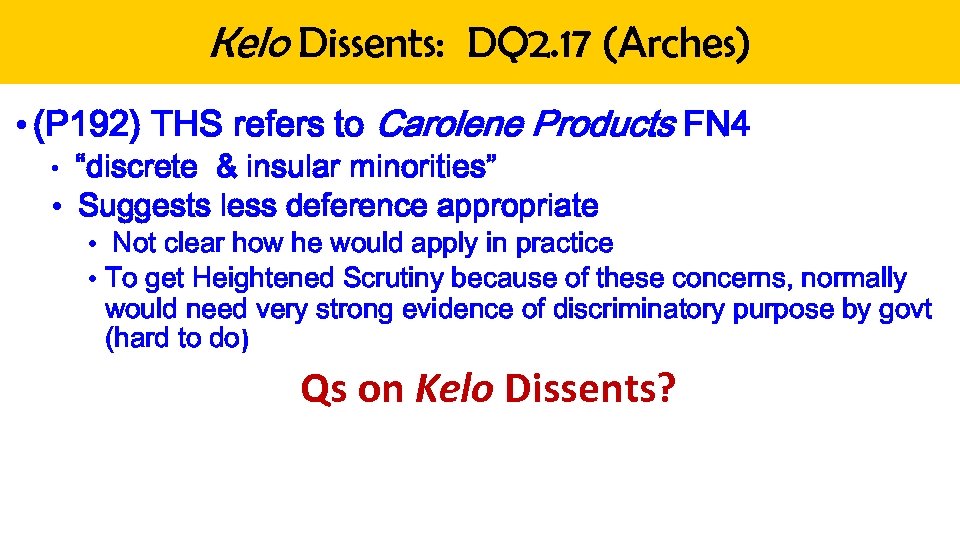 Kelo Dissents: DQ2.17 (Arches)

• (P192) THS refers to Carolene Products FN4
• "discrete & insular minorities"
• Suggests less deference appropriate
• Not clear how he would apply in practice
• To get Heightened Scrutiny because of these concerns, normally would need very strong evidence of discriminatory purpose by govt (hard to do)

Qs on Kelo Dissents?